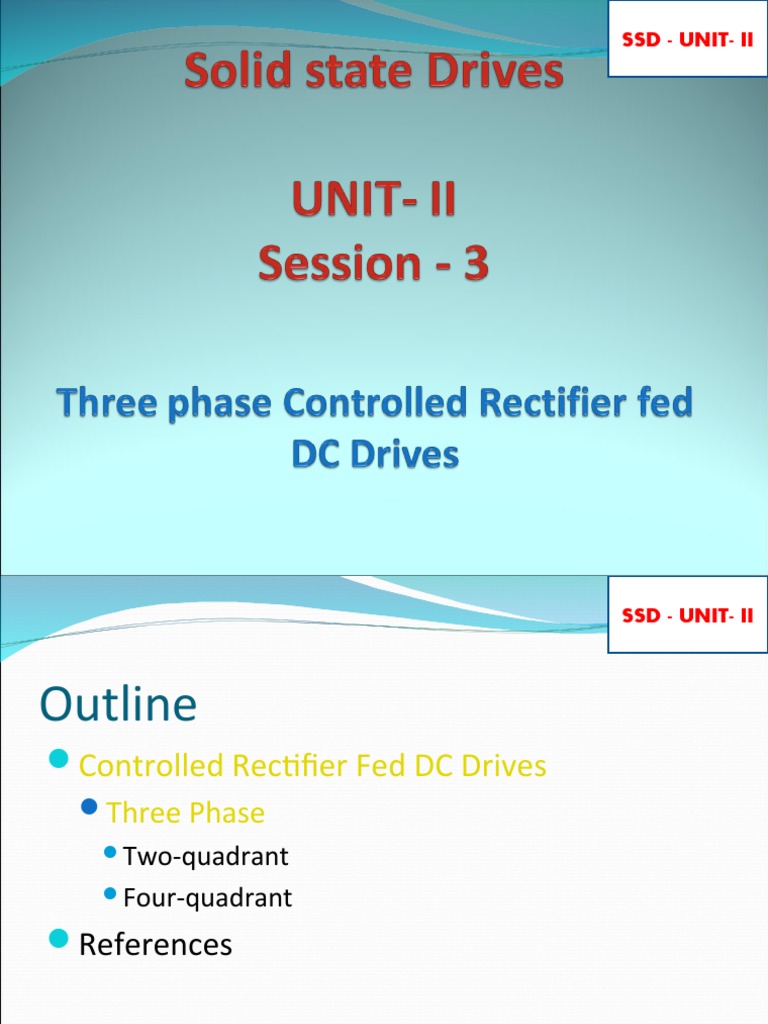 SSD - UNIT- II

Solid state Drives

UNIT- II
Session - 3

Three phase Controlled Rectifier fed DC Drives

SSD - UNIT- II

Outline

Controlled Rectifier Fed DC Drives

Three Phase

Two-quadrant

Four-quadrant

References